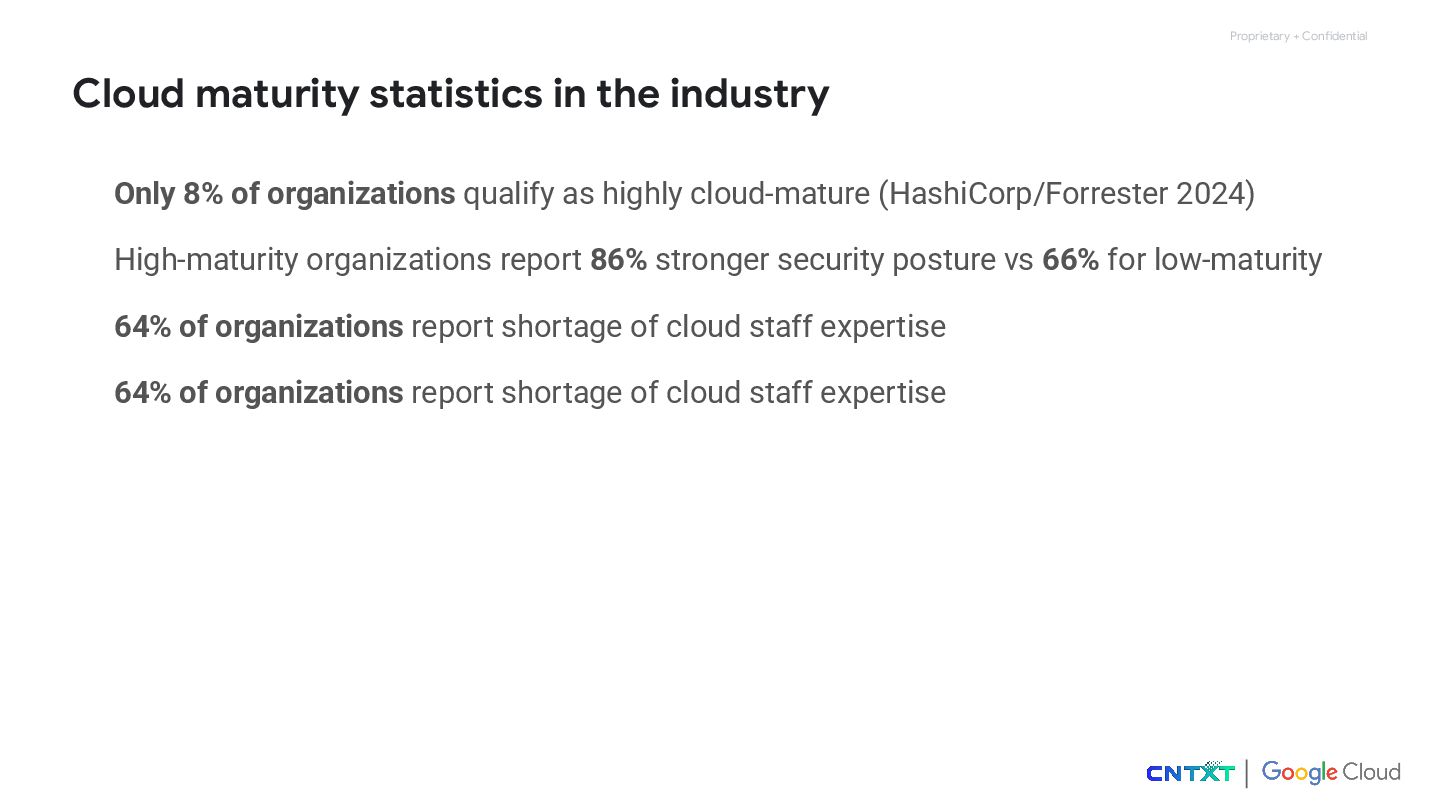 Proprietary + Confidential

Cloud maturity statistics in the industry

Only 8% of organizations qualify as highly cloud-mature (HashiCorp/Forrester 2024)

High-maturity organizations report 86% stronger security posture vs 66% for low-maturity

64% of organizations report shortage of cloud staff expertise

64% of organizations report shortage of cloud staff expertise

CNTXT | Google Cloud